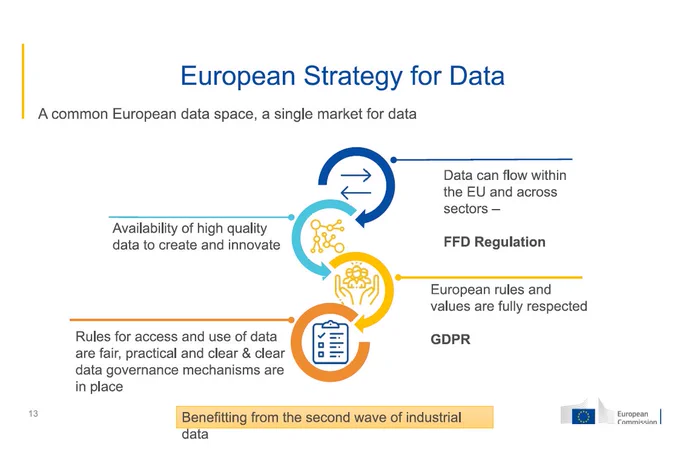 European Strategy for Data

A common European data space, a single market for data

Data can flow within the EU and across sectors –

FFD Regulation

Availability of high quality data to create and innovate

European rules and values are fully respected

GDPR

Rules for access and use of data are fair, practical and clear & clear data governance mechanisms are in place

13

Benefitting from the second wave of industrial data

European Commission